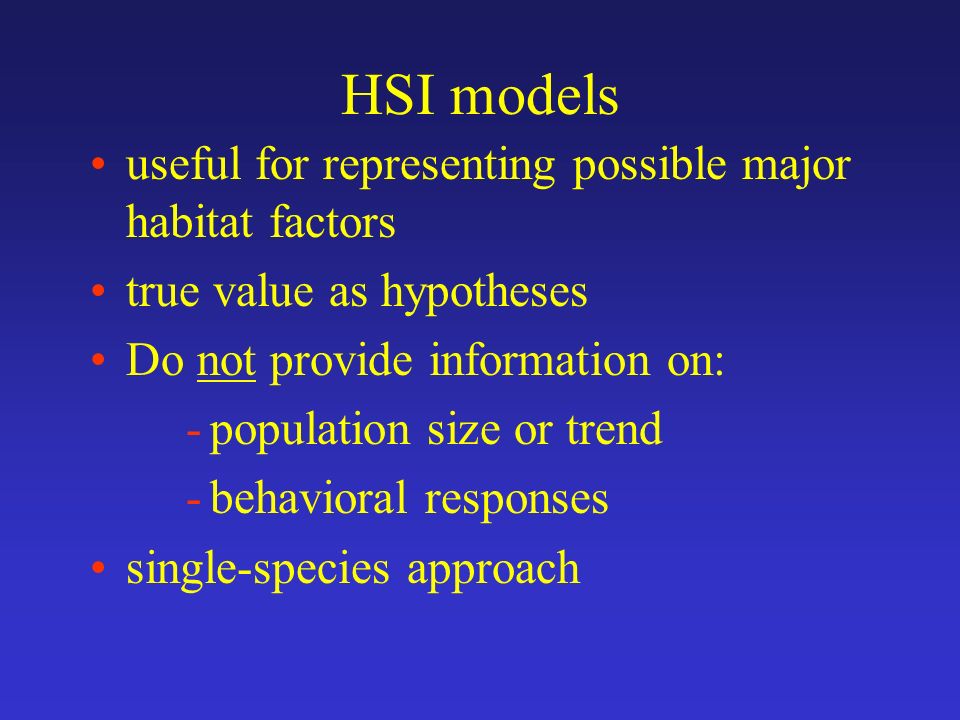 HSI models

• useful for representing possible major habitat factors

• true value as hypotheses

• Do not provide information on:

- population size or trend

- behavioral responses

• single-species approach